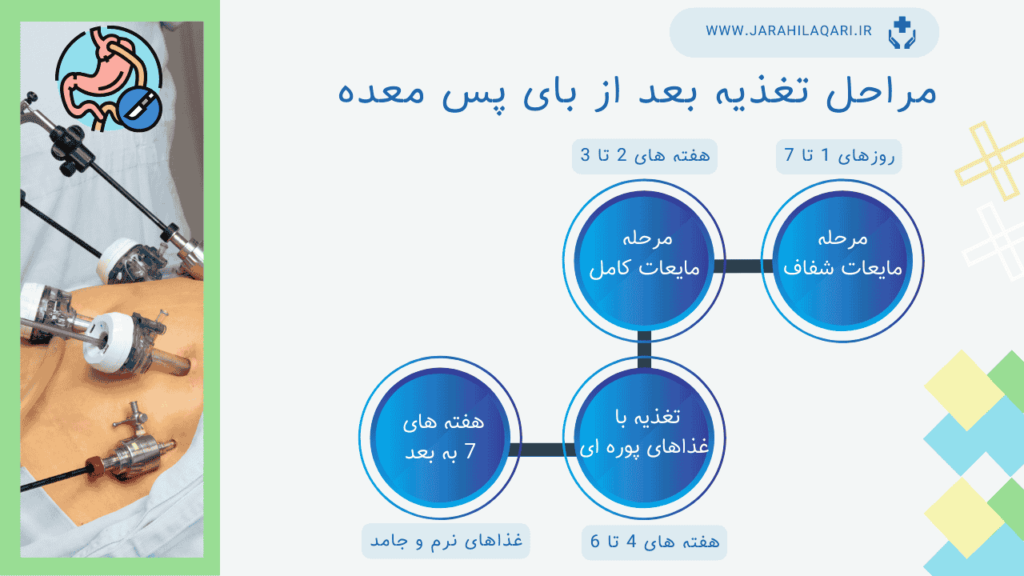 WWW.JARAHILAQARI.IR

مراحل تغذیه بعد از بای پس معده

روزهای 1 تا 7

مرحله
مایعات شفاف

هفته های 2 تا 3

مرحله
مایعات کامل

تغذیه با
غذاهای پوره ای

هفته های 4 تا 6

هفته های
7 به بعد

غذاهای نرم و جامد